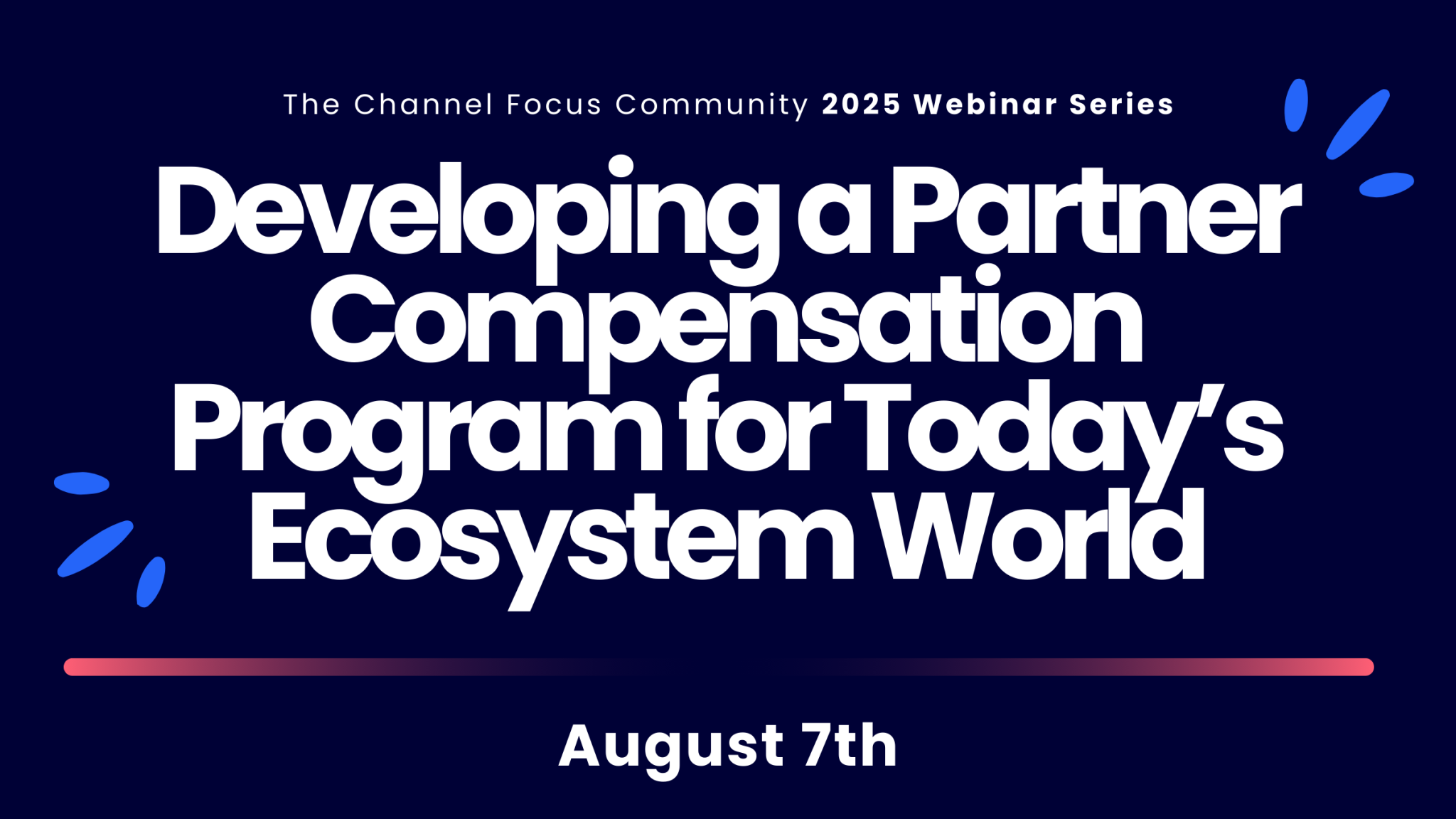 The Channel Focus Community 2025 Webinar Series

Developing a Partner Compensation Program for Today's Ecosystem World

August 7th